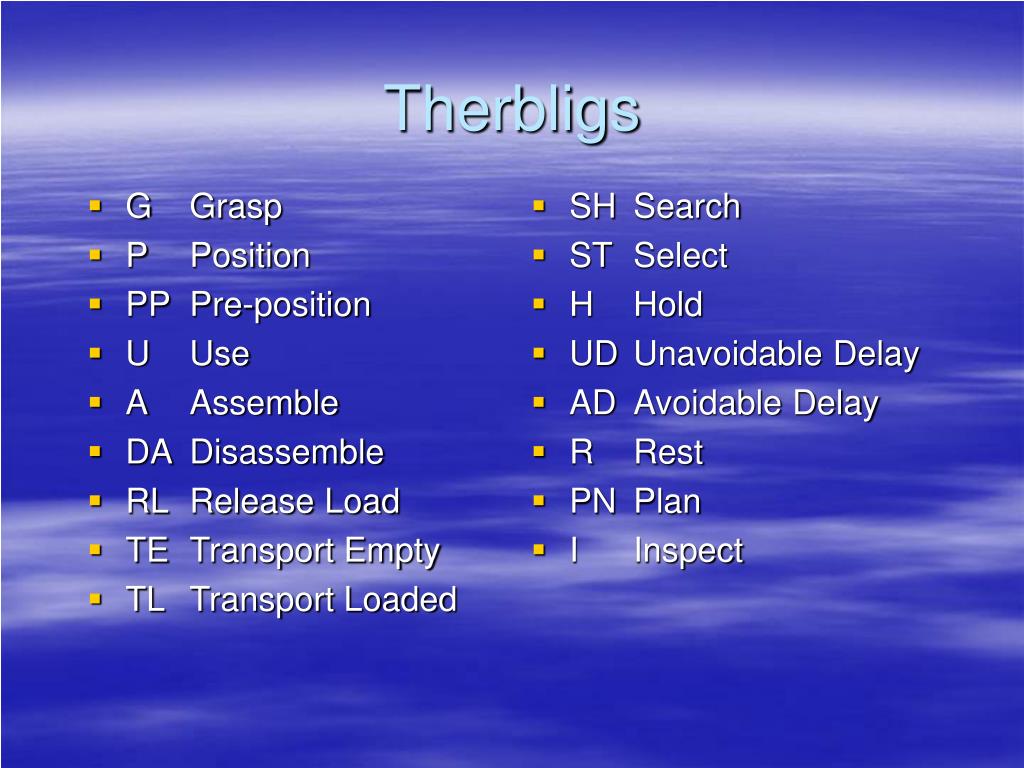 Therbligs

- G Grasp
- P Position
- PP Pre-position
- U Use
- A Assemble
- DA Disassemble
- RL Release Load
- TE Transport Empty
- TL Transport Loaded

- SH Search
- ST Select
- H Hold
- UD Unavoidable Delay
- AD Avoidable Delay
- R Rest
- PN Plan
- I Inspect